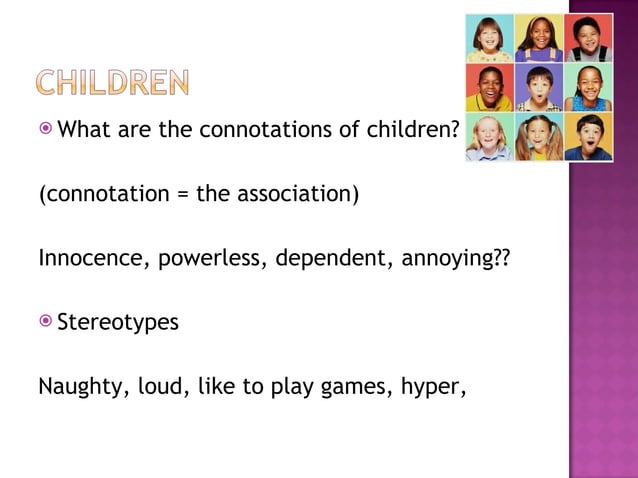 CHILDREN

What are the connotations of children?

(connotation = the association)

Innocence, powerless, dependent, annoying??

Stereotypes

Naughty, loud, like to play games, hyper,